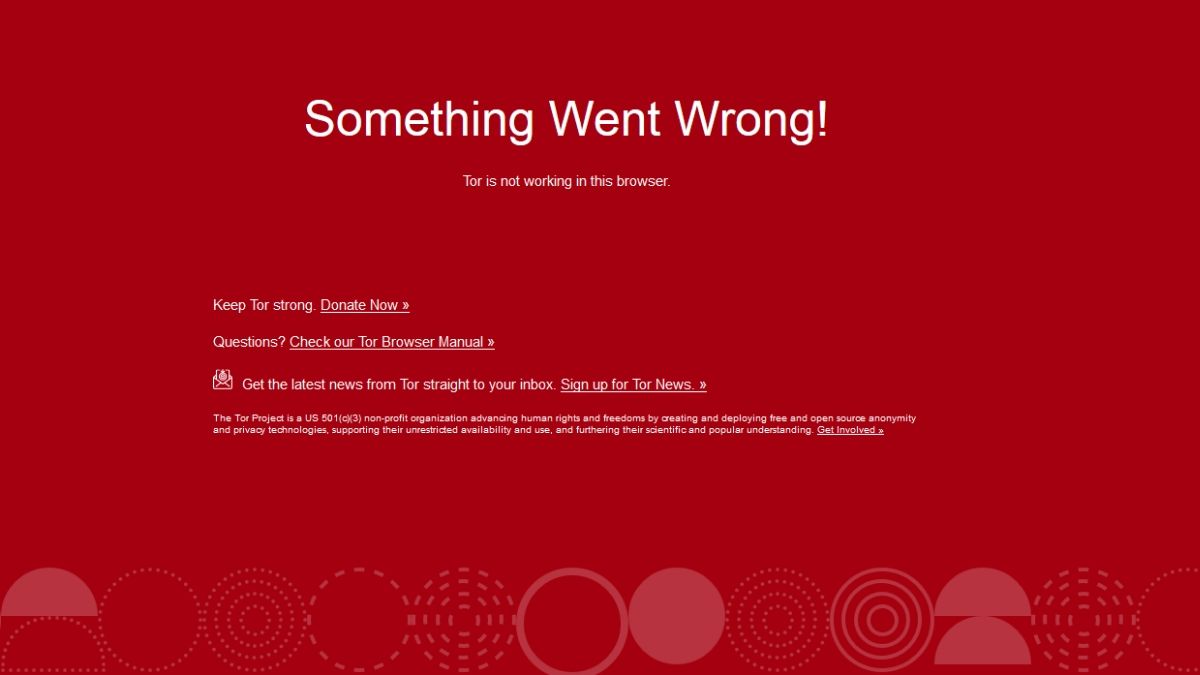 Something Went Wrong!

Tor is not working in this browser.

Keep Tor strong. Donate Now »

Questions? Check our Tor Browser Manual »

Get the latest news from Tor straight to your inbox. Sign up for Tor News. »

The Tor Project is a US 501(c)(3) non-profit organization advancing human rights and freedoms by creating and deploying free and open source anonymity and privacy technologies, supporting their unrestricted availability and use, and furthering their scientific and popular understanding. Get Involved »